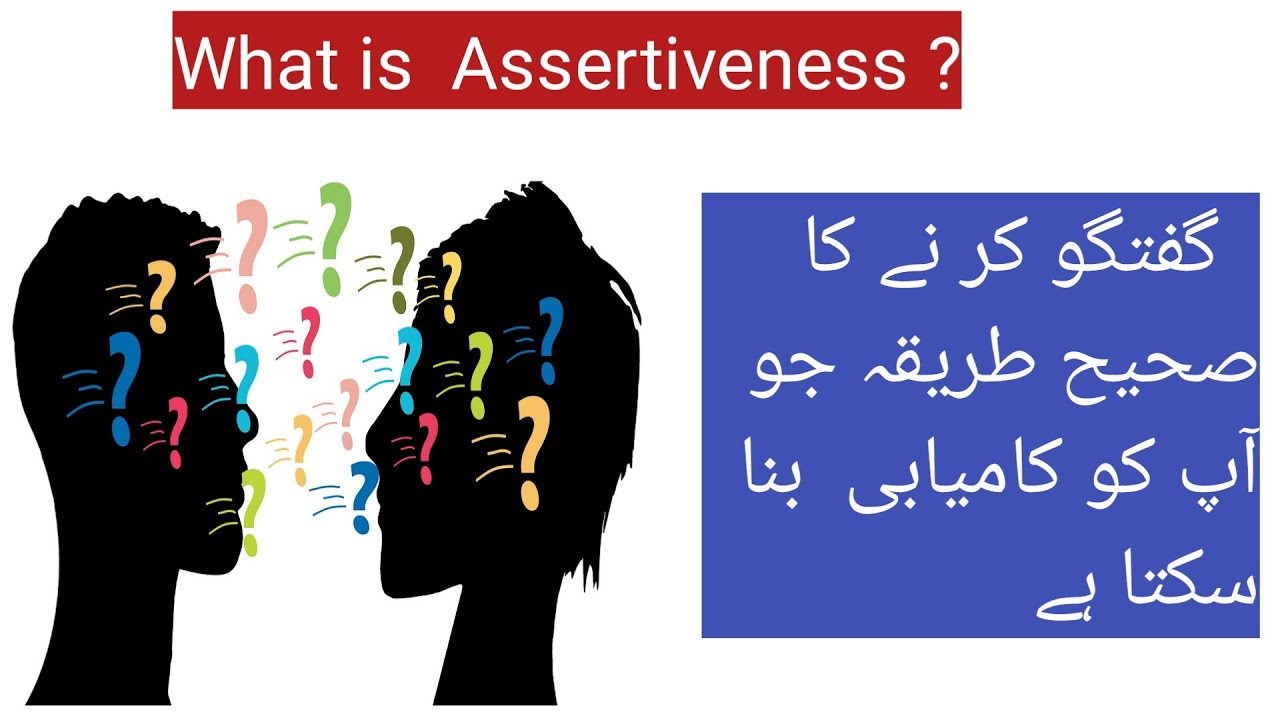 What is  Assertiveness ?

گفتگو کرنے کا صحیح طریقہ جو آپ کو کامیابی بنا سکتا ہے